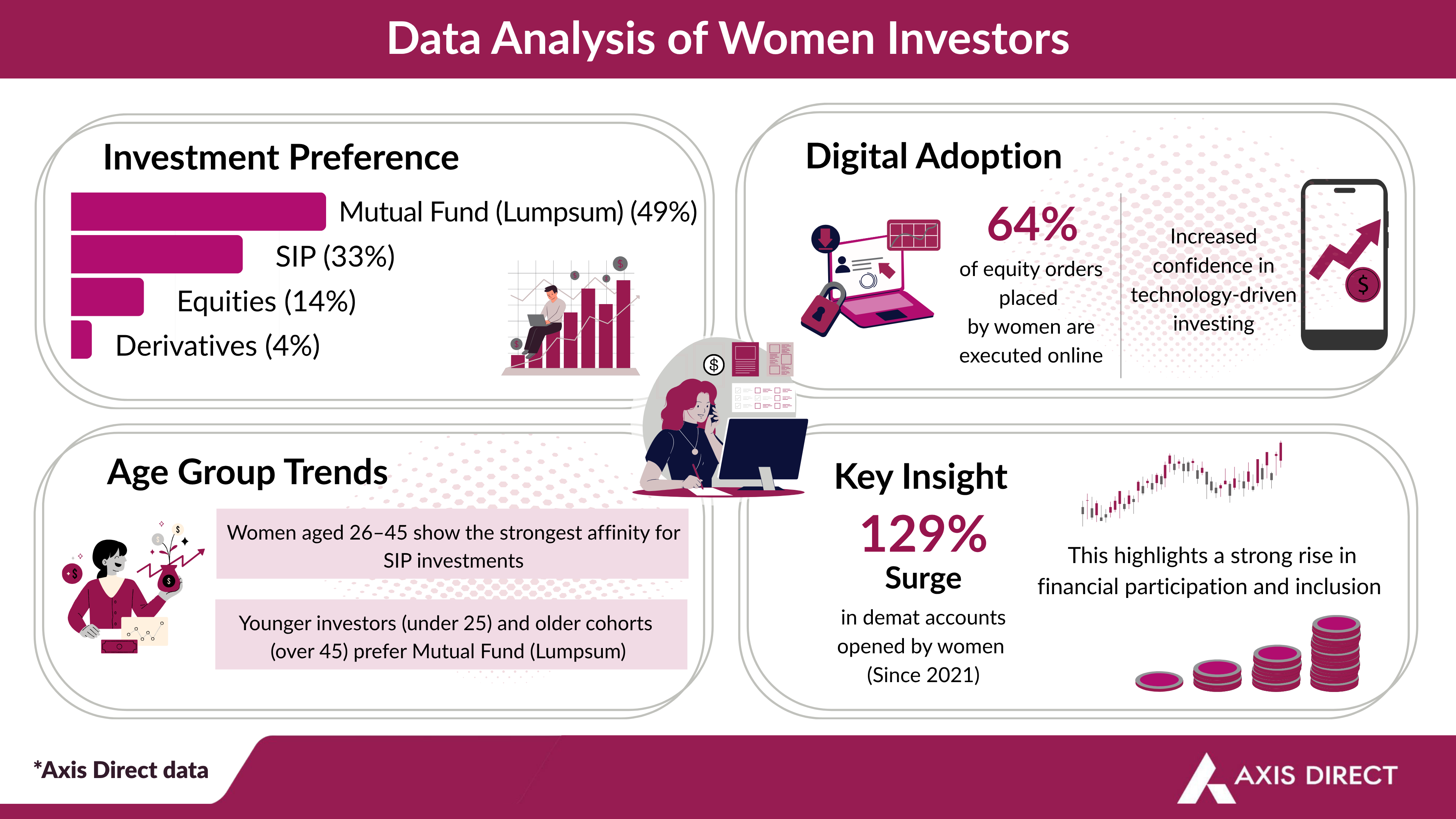 Data Analysis of Women Investors

Investment Preference

Mutual Fund (Lumpsum) (49%)

SIP (33%)

Equities (14%)

Derivatives (4%)

Digital Adoption

64%

of equity orders placed by women are executed online

Increased confidence in technology-driven investing

Age Group Trends

Women aged 26–45 show the strongest affinity for SIP investments

Younger investors (under 25) and older cohorts (over 45) prefer Mutual Fund (Lumpsum)

Key Insight

129%

Surge

in demat accounts opened by women (Since 2021)

This highlights a strong rise in financial participation and inclusion

*Axis Direct data

AXIS DIRECT